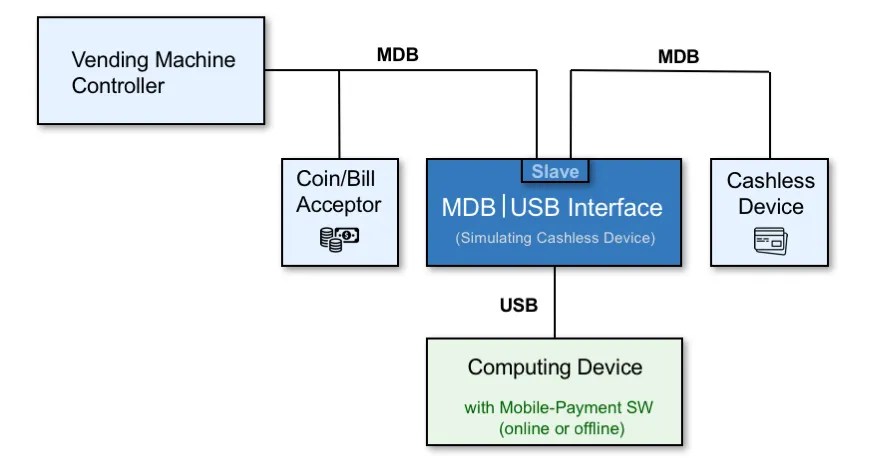 Vending Machine Controller

MDB

MDB

Coin/Bill Acceptor

Slave

MDB | USB Interface

(Simulating Cashless Device)

Cashless Device

USB

Computing Device

with Mobile-Payment SW (online or offline)